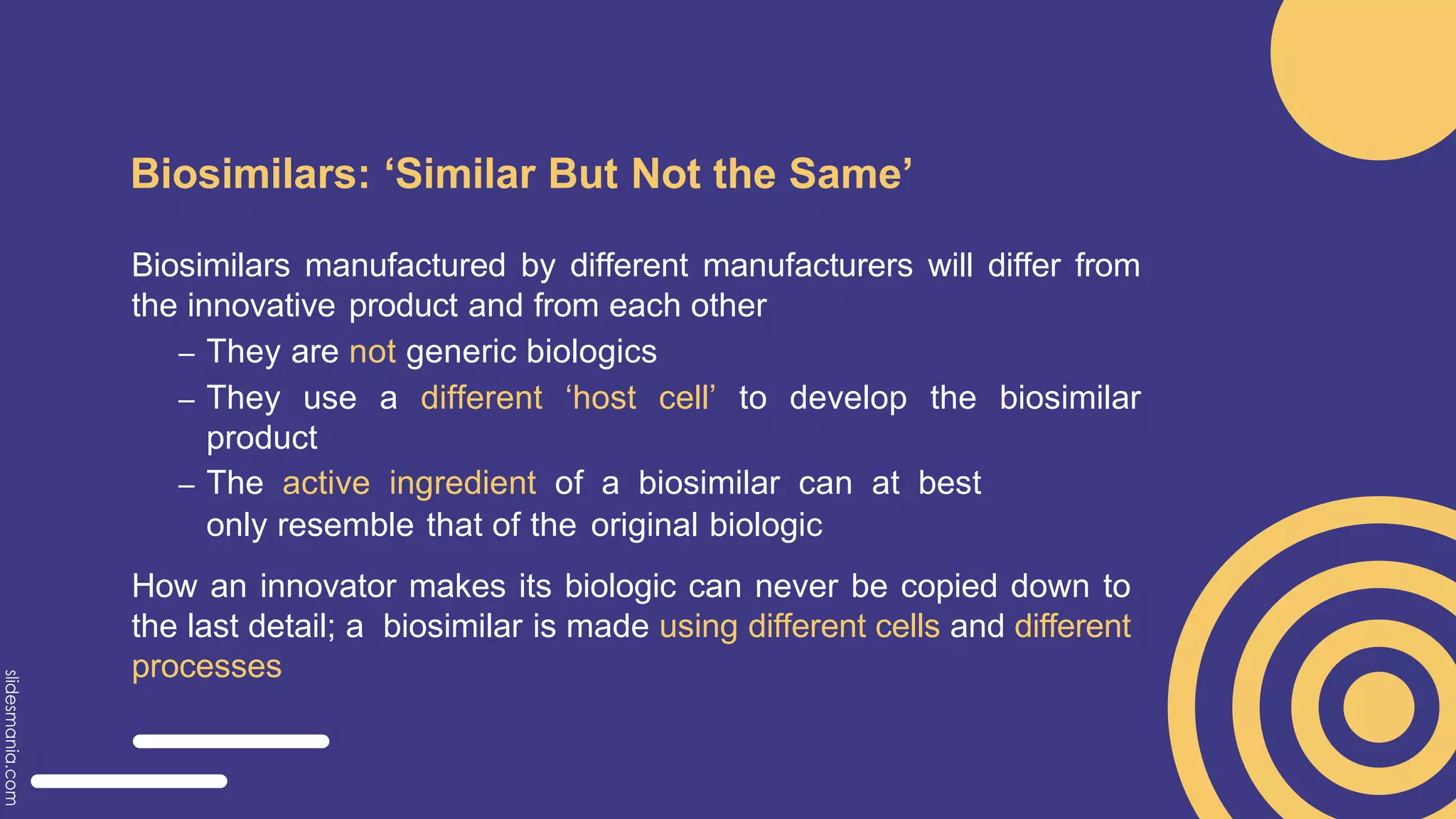 Biosimilars: ‘Similar But Not the Same’

Biosimilars manufactured by different manufacturers will differ from the innovative product and from each other

– They are not generic biologics
– They use a different ‘host cell’ to develop the biosimilar product
– The active ingredient of a biosimilar can at best only resemble that of the original biologic

How an innovator makes its biologic can never be copied down to the last detail; a biosimilar is made using different cells and different processes

slidesmania.com